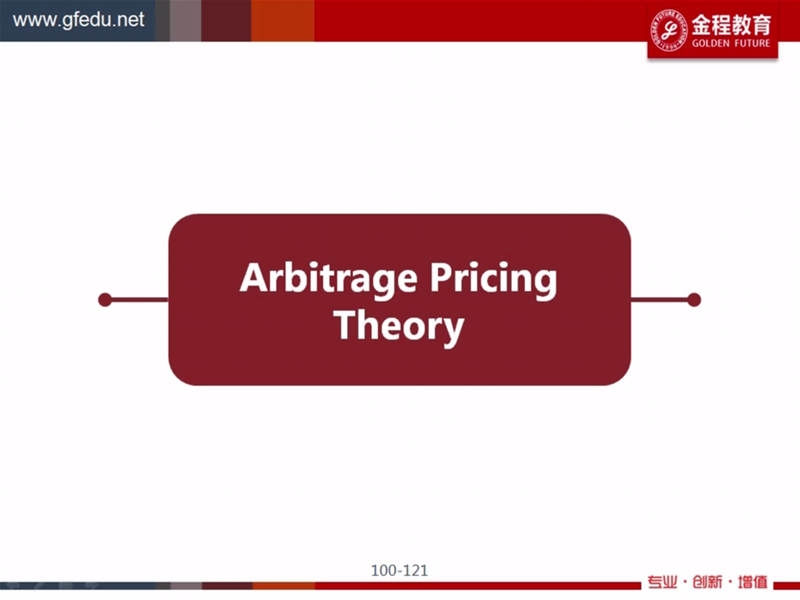 www.gfedu.net

金程教育
GOLDEN FUTURE

Arbitrage Pricing Theory

100-121

专业·创新·增值